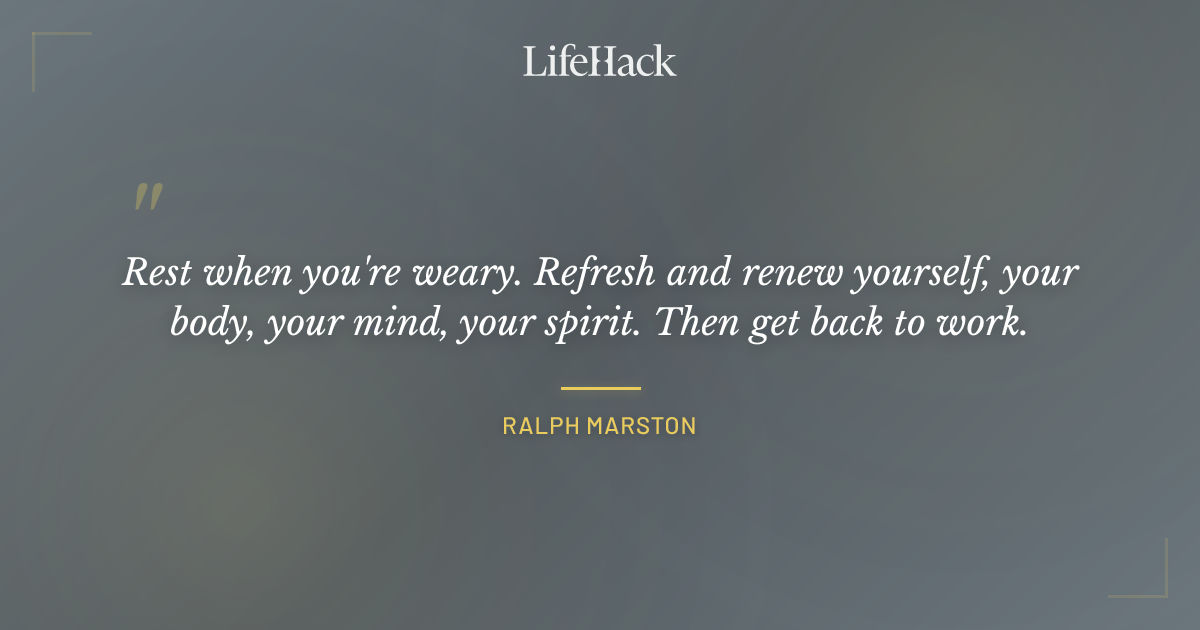 LifeHack

"

Rest when you're weary. Refresh and renew yourself, your body, your mind, your spirit. Then get back to work.

RALPH MARSTON